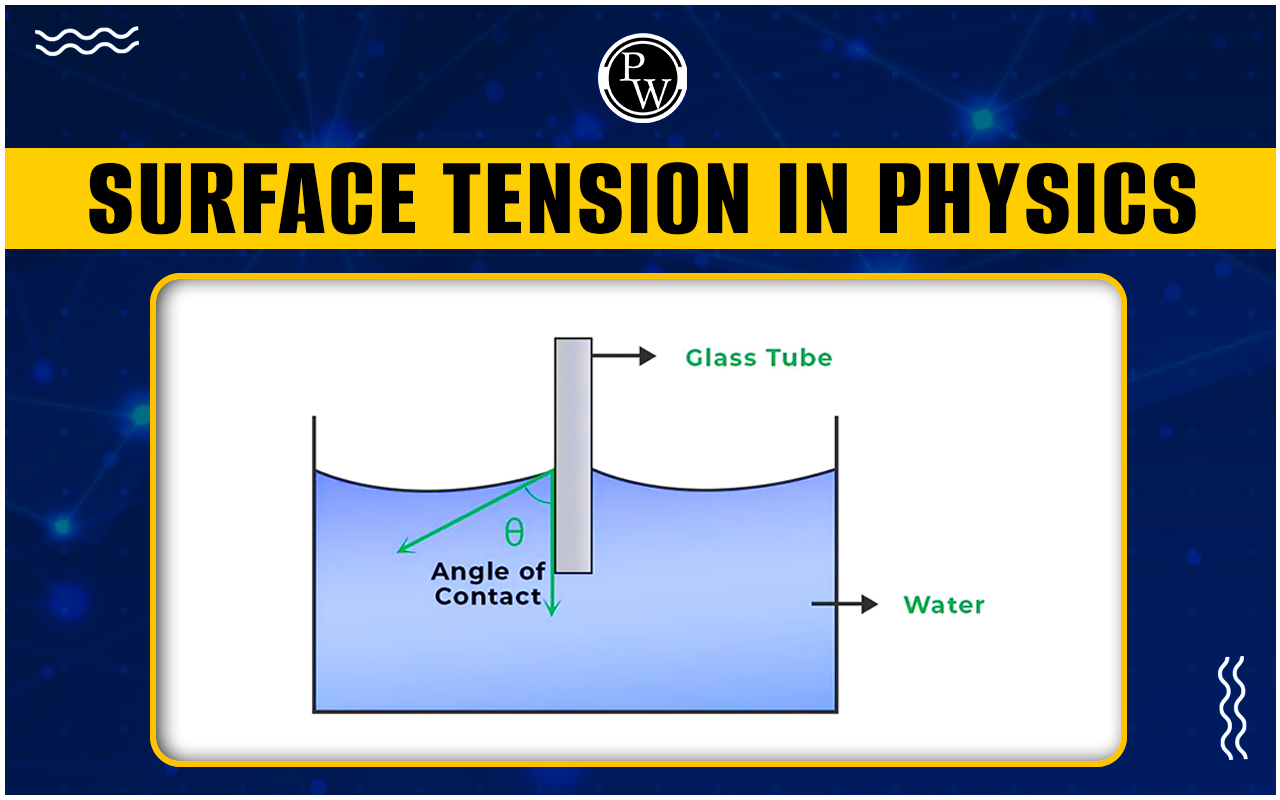 PW

SURFACE TENSION IN PHYSICS

Glass Tube

$\theta$

Angle of Contact

Water